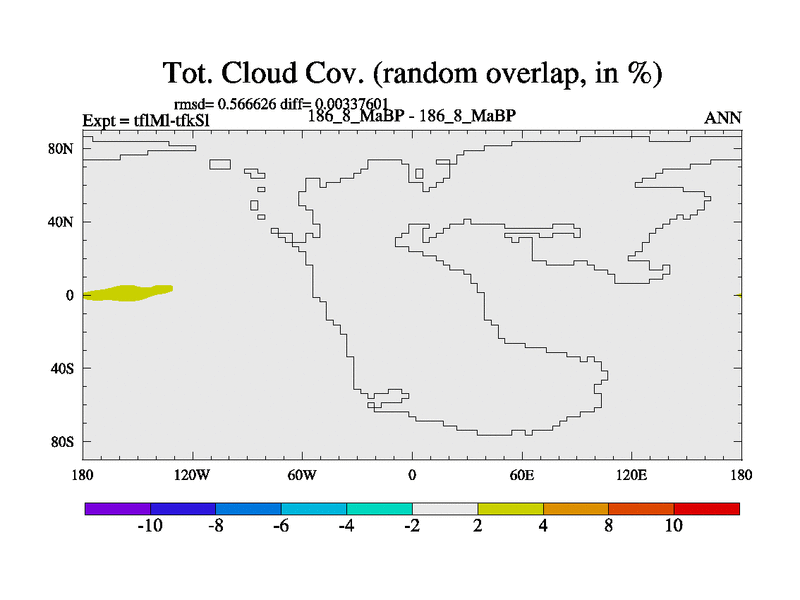 Tot. Cloud Cov. (random overlap, in %)

rmsd= 0.566626 diff= 0.00337601

Expt = tflMl-tfkSl

186_8_MaBP - 186_8_MaBP

ANN

80N
40N
0
40S
80S

180
120W
60W
0
60E
120E
180

-10
-8
-6
-4
-2
2
4
8
10